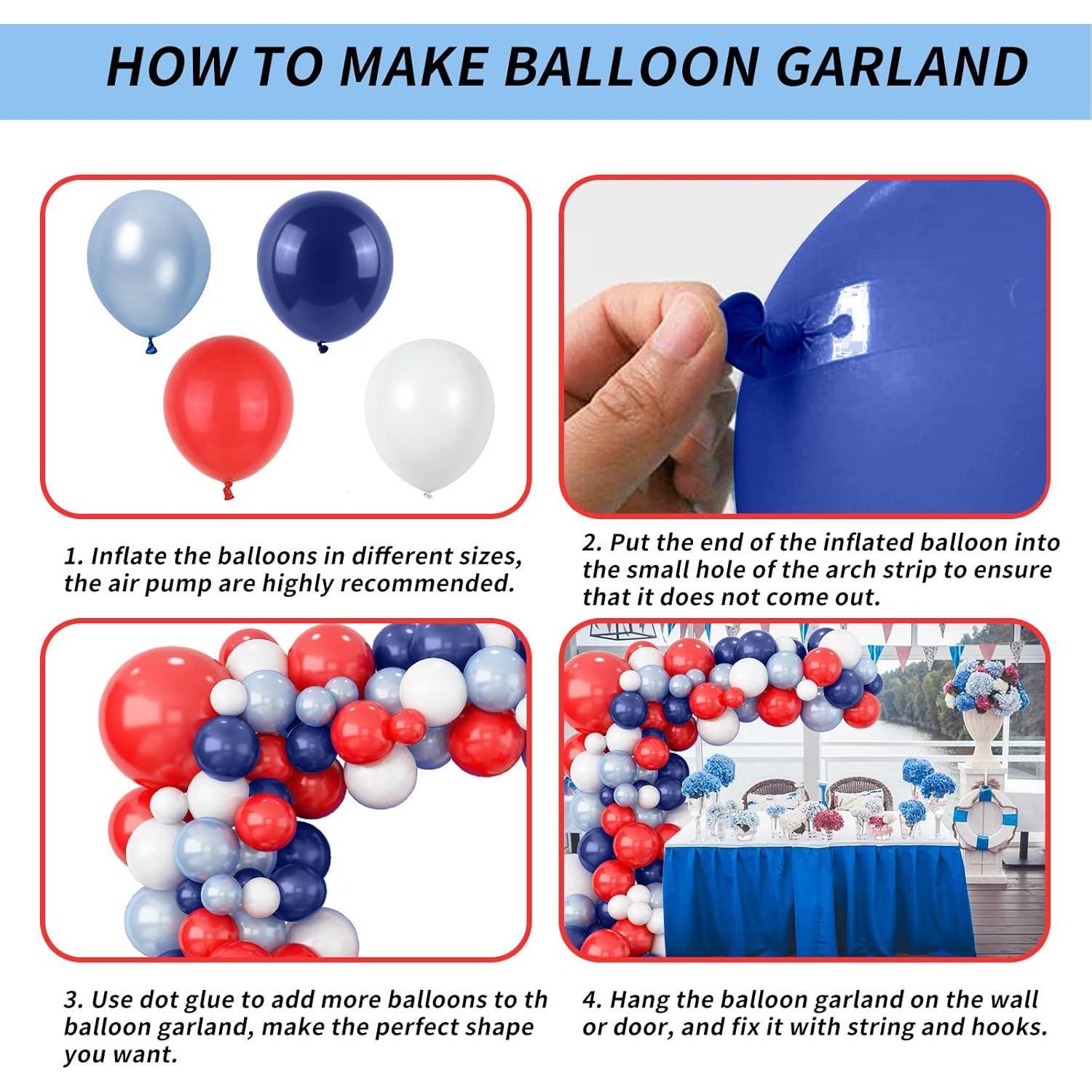 HOW TO MAKE BALLOON GARLAND

1. Inflate the balloons in different sizes, the air pump are highly recommended.

2. Put the end of the inflated balloon into the small hole of the arch strip to ensure that it does not come out.

3. Use dot glue to add more balloons to th balloon garland, make the perfect shape you want.

4. Hang the balloon garland on the wall or door, and fix it with string and hooks.